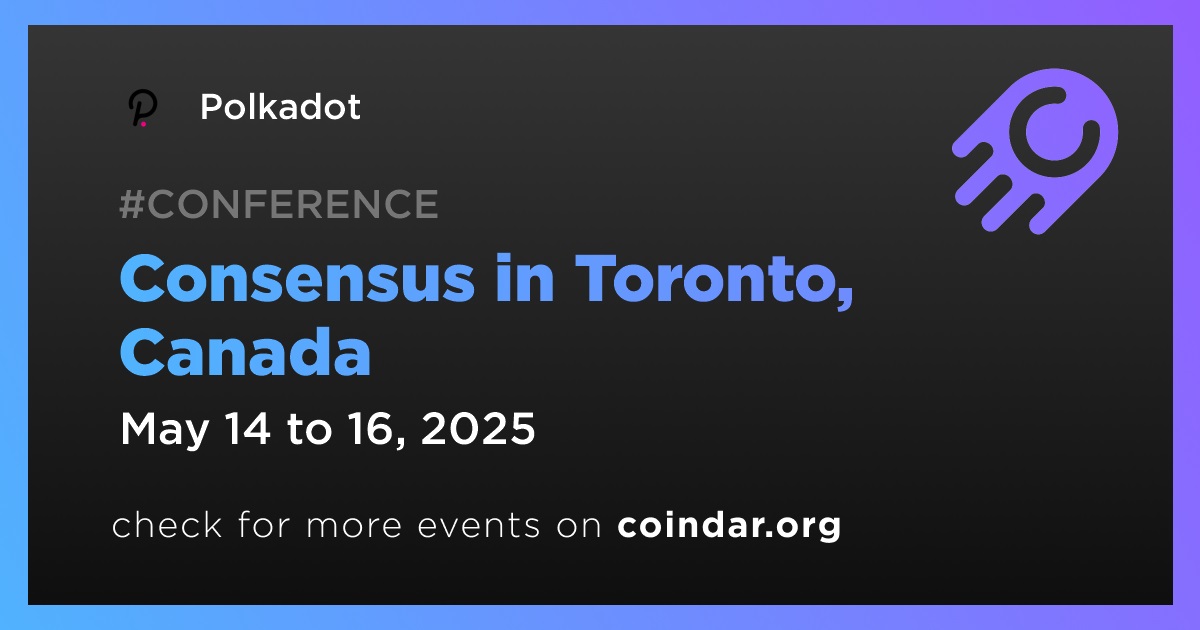 Polkadot

#CONFERENCE

Consensus in Toronto, Canada

May 14 to 16, 2025

check for more events on coindar.org